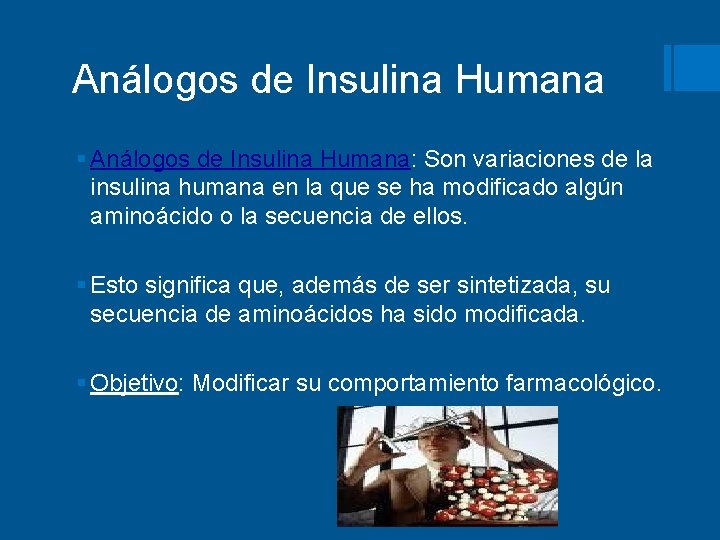 Análogos de Insulina Humana

▪ Análogos de Insulina Humana: Son variaciones de la insulina humana en la que se ha modificado algún aminoácido o la secuencia de ellos.

▪ Esto significa que, además de ser sintetizada, su secuencia de aminoácidos ha sido modificada.

▪ Objetivo: Modificar su comportamiento farmacológico.